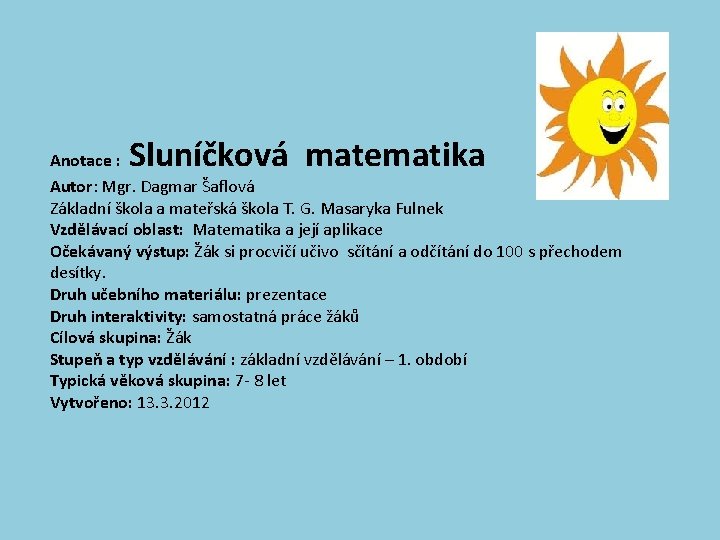 Anotace : Sluníčková matematika
Autor: Mgr. Dagmar Šaflová
Základní škola a mateřská škola T. G. Masaryka Fulnek
Vzdělávací oblast: Matematika a její aplikace
Očekávaný výstup: Žák si procvičí učivo sčítání a odčítání do 100 s přechodem desítky.
Druh učebního materiálu: prezentace
Druh interaktivity: samostatná práce žáků
Cílová skupina: Žák
Stupeň a typ vzdělávání : základní vzdělávání – 1. období
Typická věková skupina: 7- 8 let
Vytvořeno: 13.3.2012